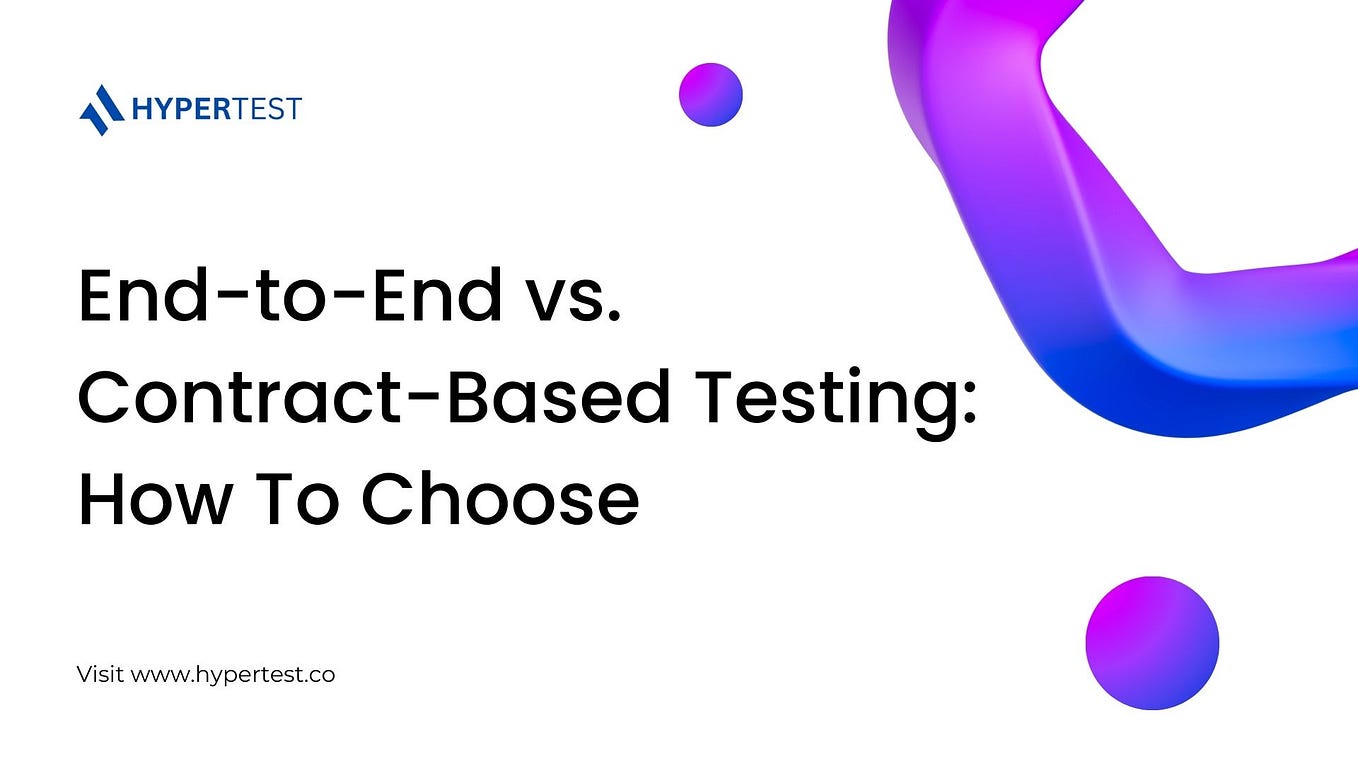 HYPERTEST

End-to-End vs. Contract-Based Testing: How To Choose

Visit www.hypertest.co